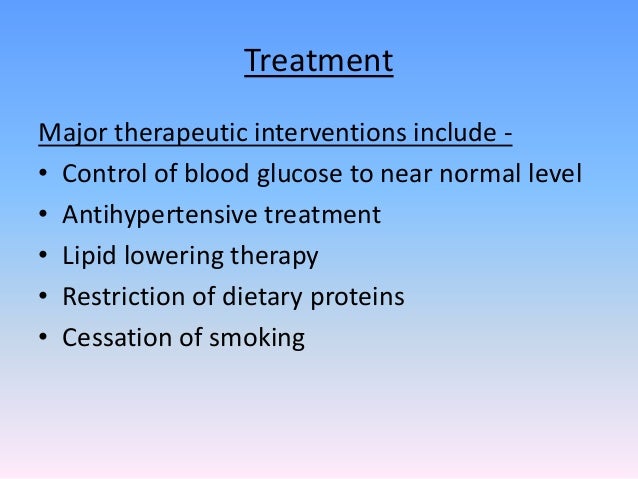 Treatment

Major therapeutic interventions include -

• Control of blood glucose to near normal level
• Antihypertensive treatment
• Lipid lowering therapy
• Restriction of dietary proteins
• Cessation of smoking